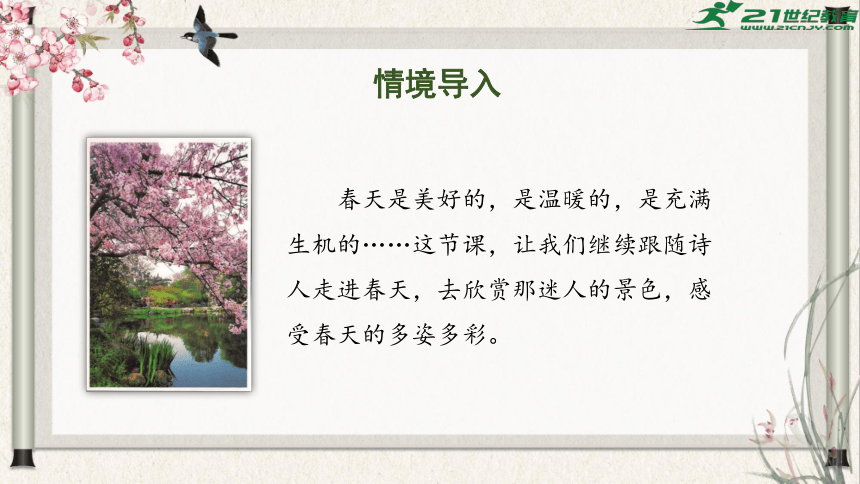 21世纪教育
www.21cnjy.com

情境导入

春天是美好的，是温暖的，是充满生机的……这节课，让我们继续跟随诗人走进春天，去欣赏那迷人的景色，感受春天的多姿多彩。